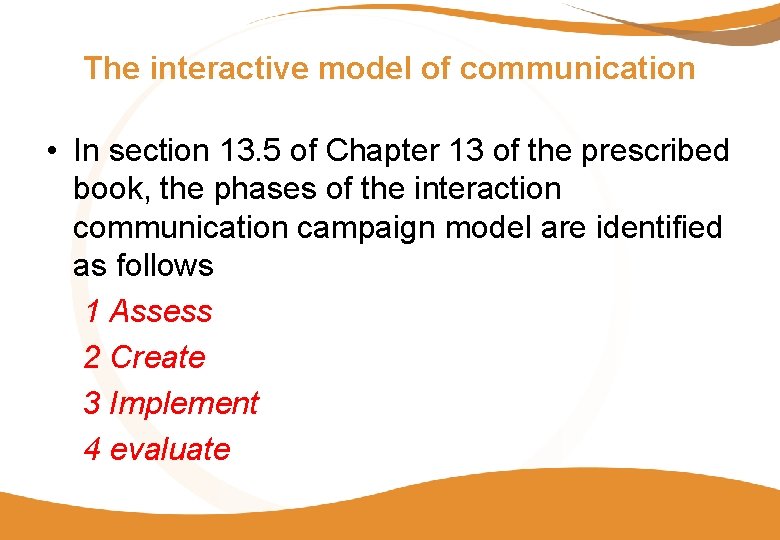 The interactive model of communication

• In section 13.5 of Chapter 13 of the prescribed book, the phases of the interaction communication campaign model are identified as follows

1 Assess

2 Create

3 Implement

4 evaluate